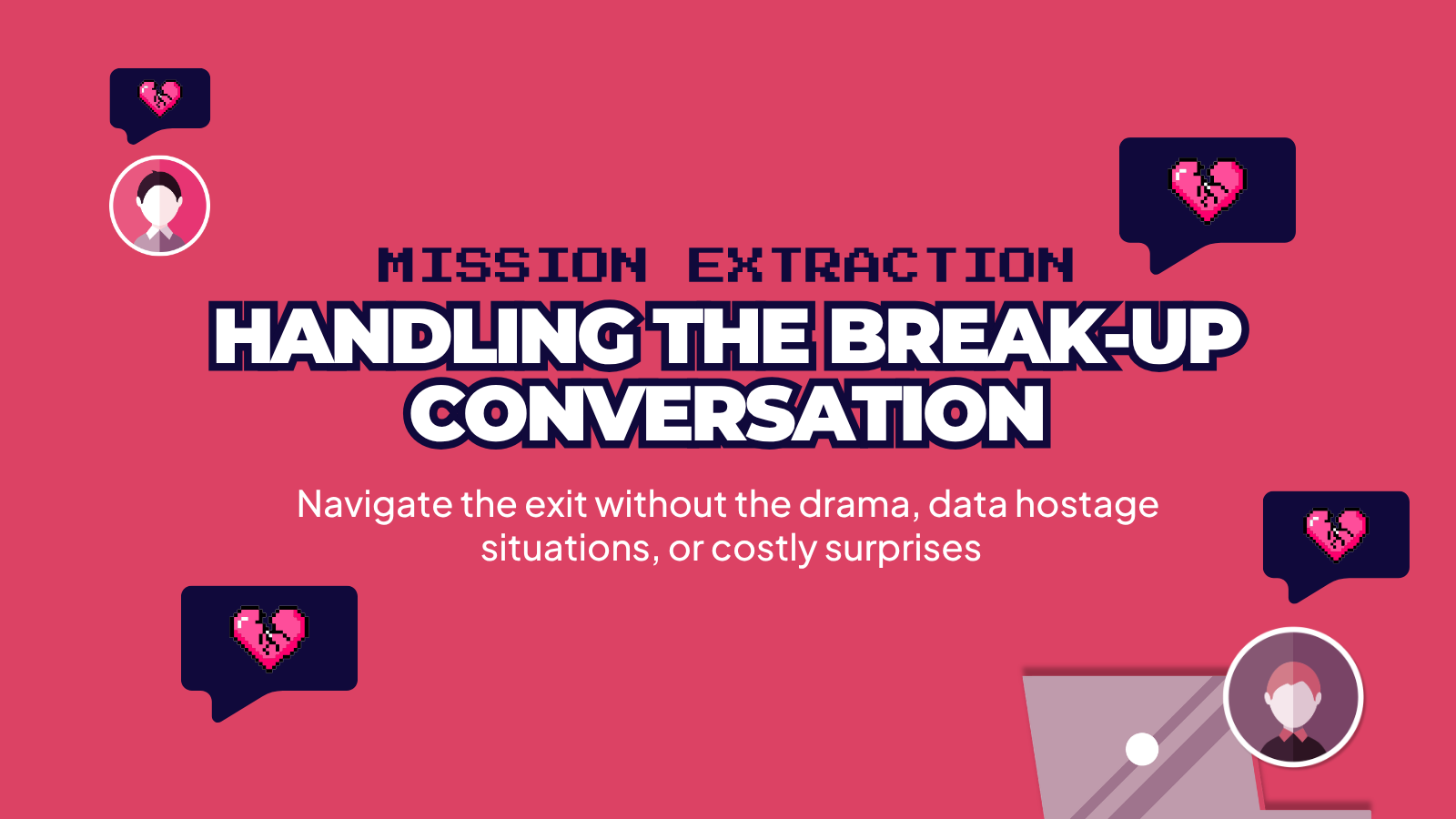 MISSION EXTRACTION
HANDLING THE BREAK-UP CONVERSATION

Navigate the exit without the drama, data hostage situations, or costly surprises